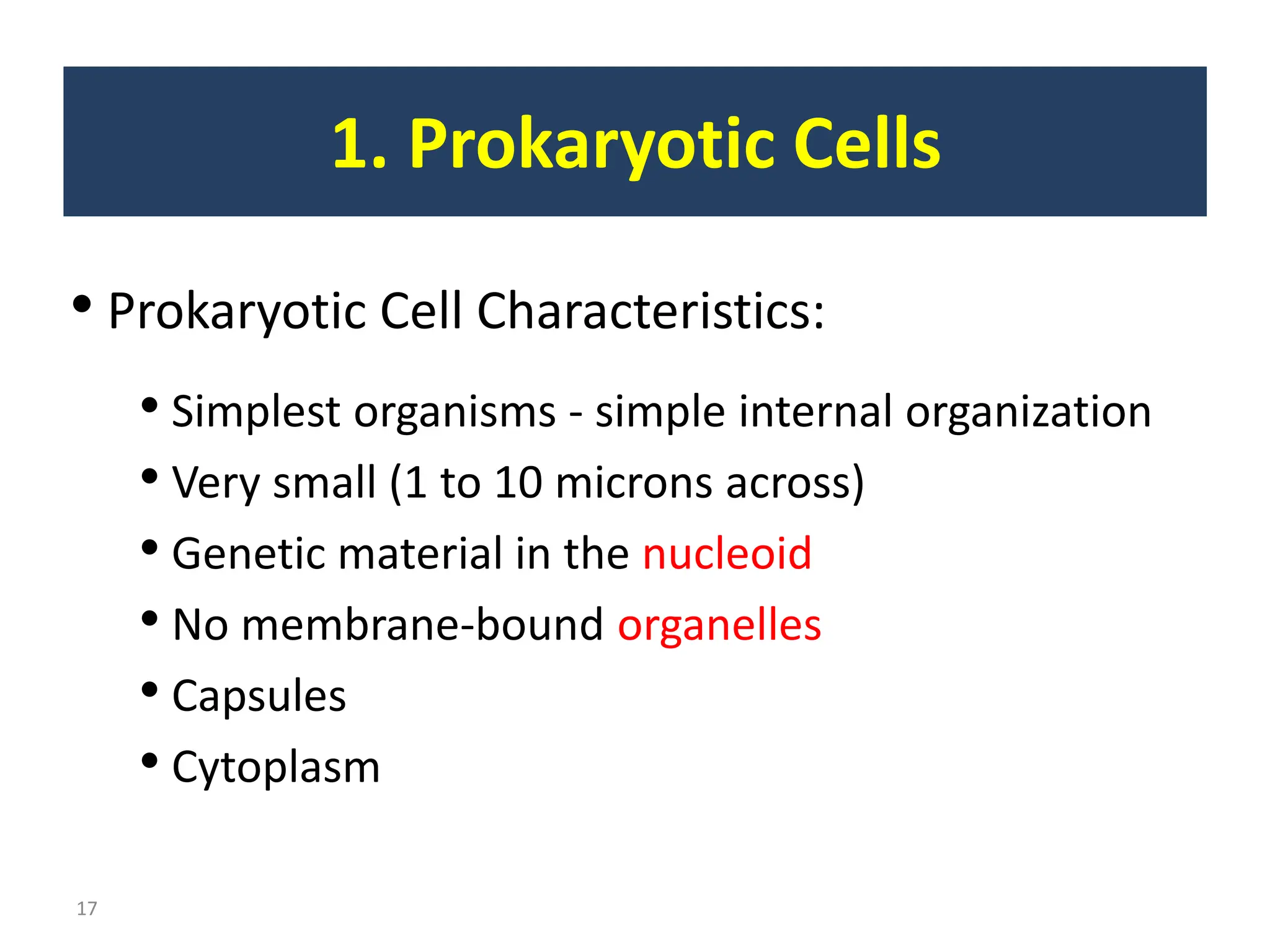 1. Prokaryotic Cells

• Prokaryotic Cell Characteristics:

• Simplest organisms - simple internal organization
• Very small (1 to 10 microns across)
• Genetic material in the nucleoid
• No membrane-bound organelles
• Capsules
• Cytoplasm

17